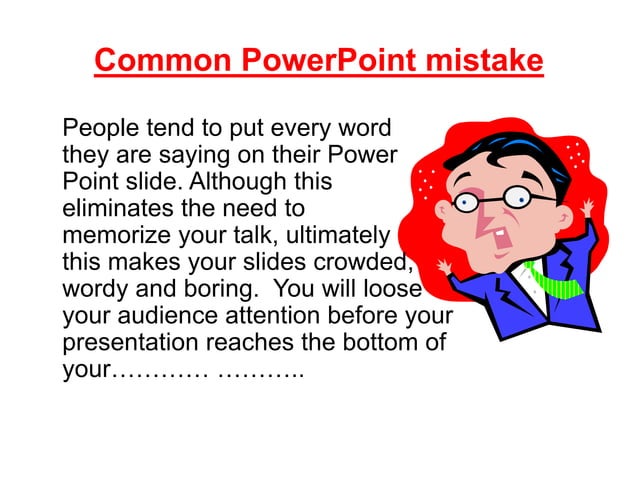 Common PowerPoint mistake

People tend to put every word they are saying on their Power Point slide. Although this eliminates the need to memorize your talk, ultimately this makes your slides crowded, wordy and boring. You will loose your audience attention before your presentation reaches the bottom of your………… ………..